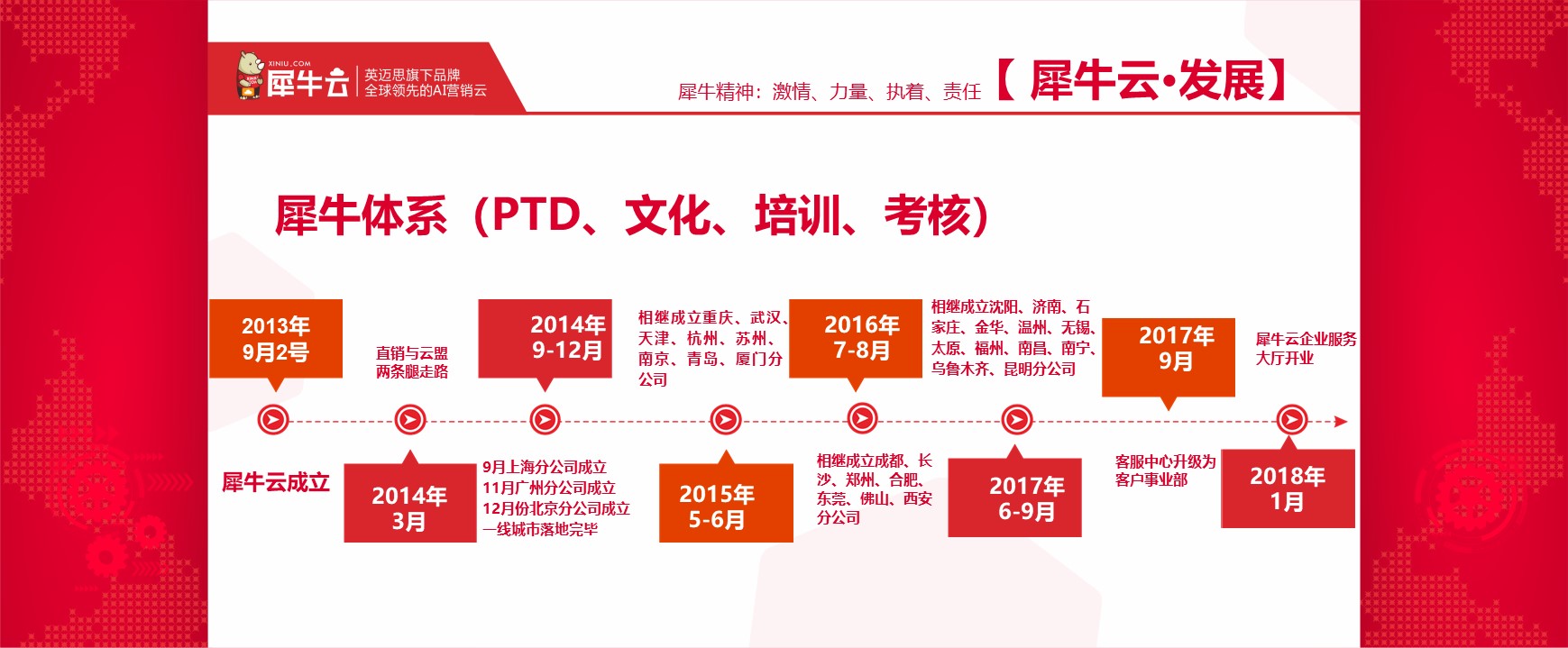 XINIU.COM
犀牛云 英迈思旗下品牌
全球领先的AI营销云

犀牛精神：激情、力量、执着、责任 【犀牛云·发展】

犀牛体系（PTD、文化、培训、考核）

2013年
9月2号

犀牛云成立

直销与云盟
两条腿走路

2014年
3月

2014年
9-12月

9月上海分公司成立
11月广州分公司成立
12月份北京分公司成立
一线城市落地完毕

相继成立重庆、武汉、天津、杭州、苏州、南京、青岛、厦门分公司

2015年
5-6月

2016年
7-8月

相继成立成都、长沙、郑州、合肥、东莞、佛山、西安分公司

相继成立沈阳、济南、石家庄、金华、温州、无锡、太原、福州、南昌、南宁、乌鲁木齐、昆明分公司

2017年
6-9月

2017年
9月

客服中心升级为
客户事业部

犀牛云企业服务
大厅开业

2018年
1月